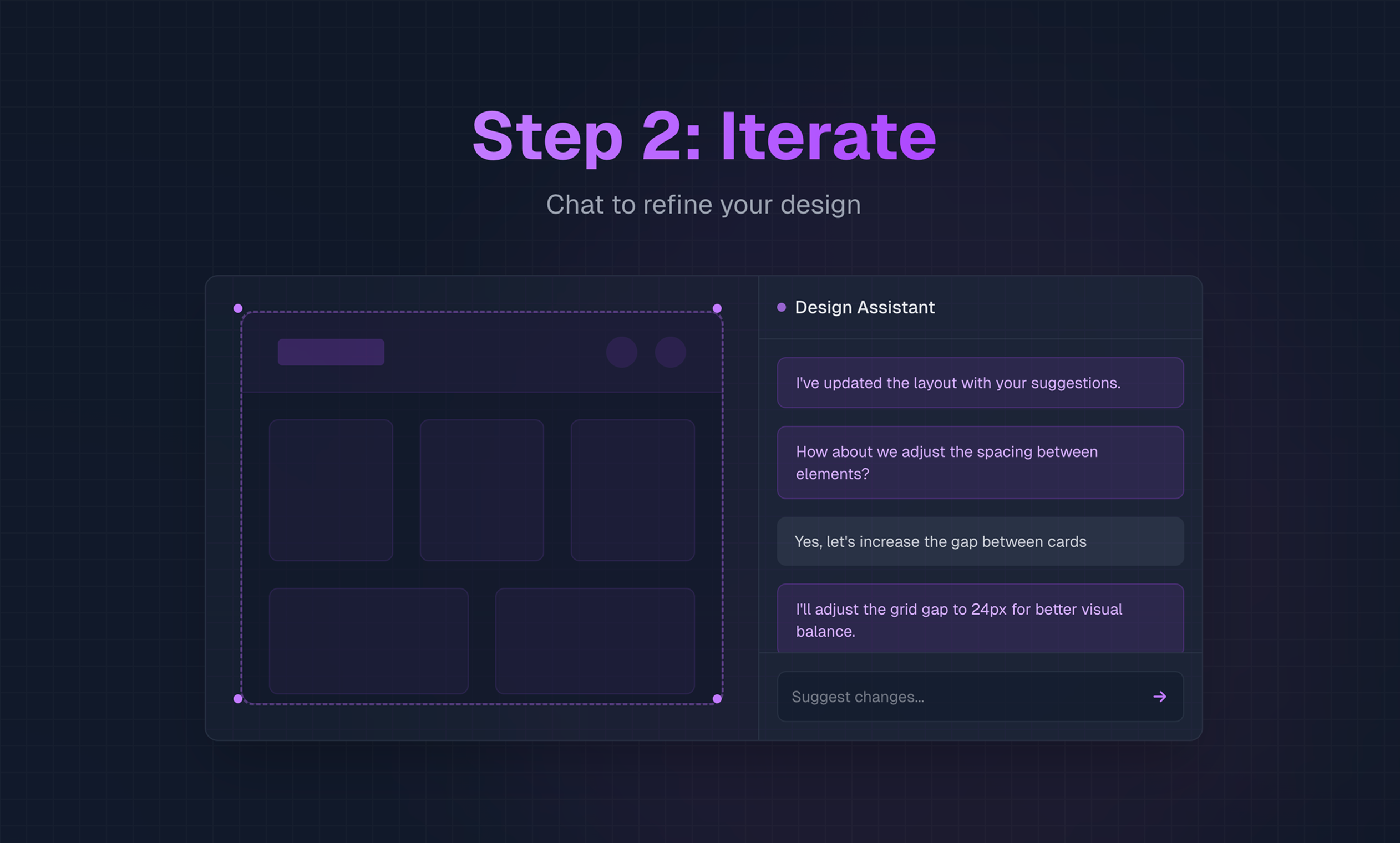 Step 2: Iterate

Chat to refine your design

Design Assistant

I've updated the layout with your suggestions.

How about we adjust the spacing between elements?

Yes, let's increase the gap between cards

I'll adjust the grid gap to 24px for better visual balance.

Suggest changes...